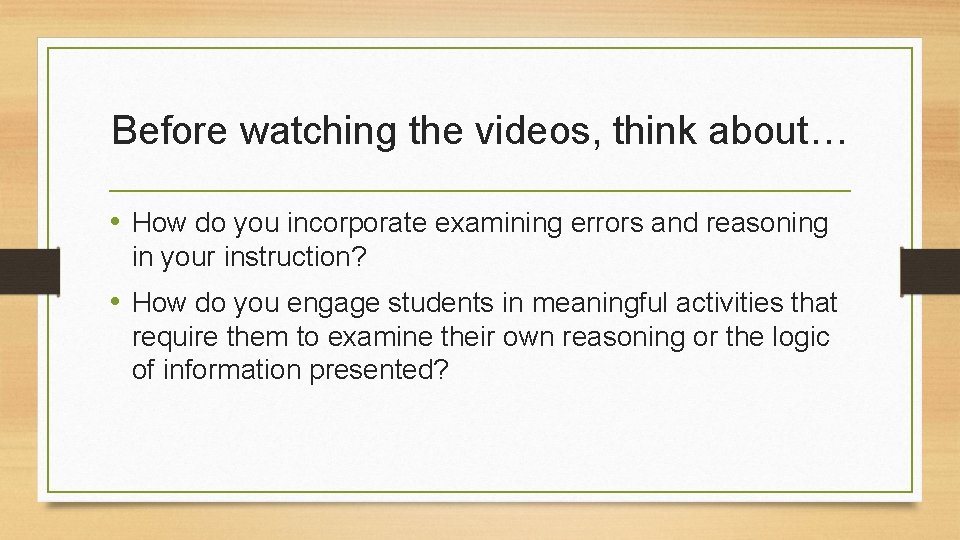 Before watching the videos, think about…

• How do you incorporate examining errors and reasoning in your instruction?

• How do you engage students in meaningful activities that require them to examine their own reasoning or the logic of information presented?